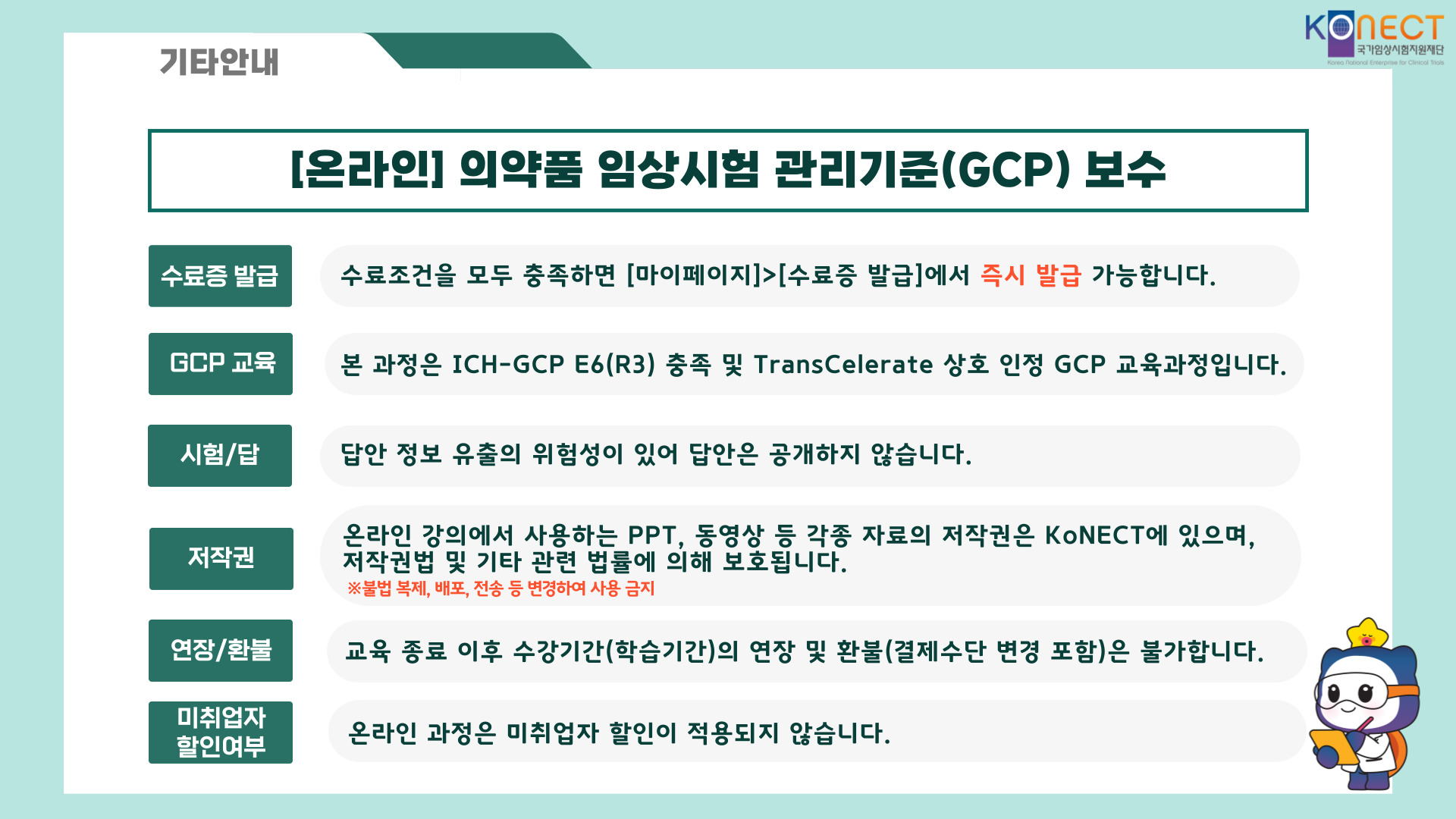 기타안내

KONECT
국가임상시험지원재단
Korea National Enterprise for Clinical Trials

[온라인] 의약품 임상시험 관리기준(GCP) 보수

수료증 발급

수료조건을 모두 충족하면 [마이페이지]>[수료증 발급]에서 즉시 발급 가능합니다.

GCP 교육

본 과정은 ICH-GCP E6(R3) 충족 및 TransCelerate 상호 인정 GCP 교육과정입니다.

시험/답

답안 정보 유출의 위험성이 있어 답안은 공개하지 않습니다.

저작권

온라인 강의에서 사용하는 PPT, 동영상 등 각종 자료의 저작권은 KoNECT에 있으며, 저작권법 및 기타 관련 법률에 의해 보호됩니다.
※불법 복제, 배포, 전송 등 변경하여 사용 금지

연장/환불

교육 종료 이후 수강기간(학습기간)의 연장 및 환불(결제수단 변경 포함)은 불가합니다.

미취업자 할인여부

온라인 과정은 미취업자 할인이 적용되지 않습니다.